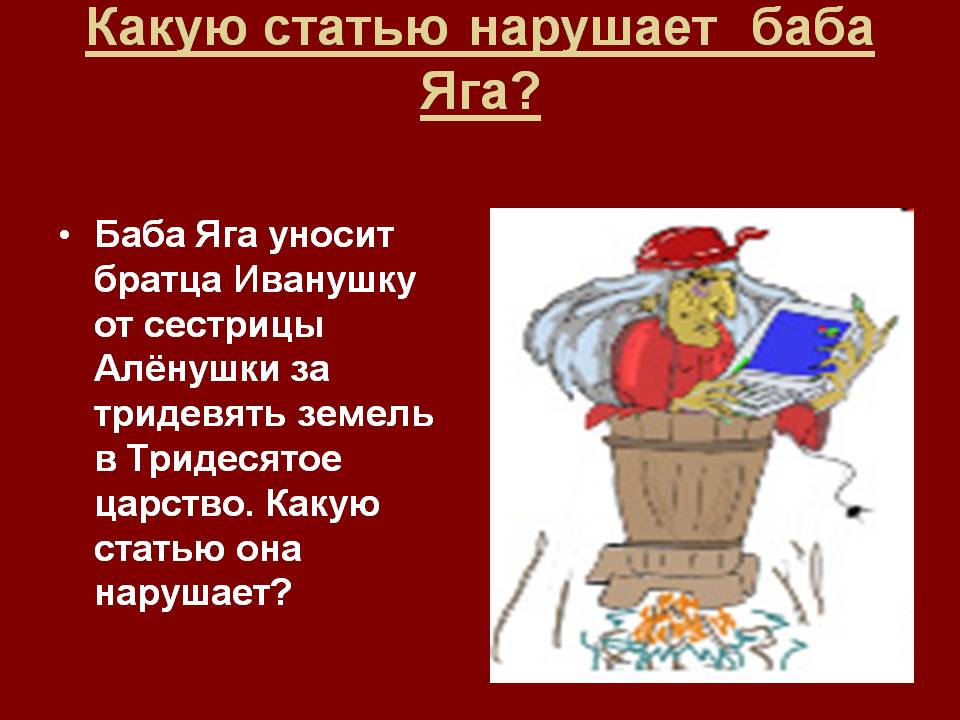 Какую статью нарушает баба Яга?

• Баба Яга уносит братца Иванушку от сестрицы Алёнушки за тридевять земель в Тридесятое царство. Какую статью она нарушает?